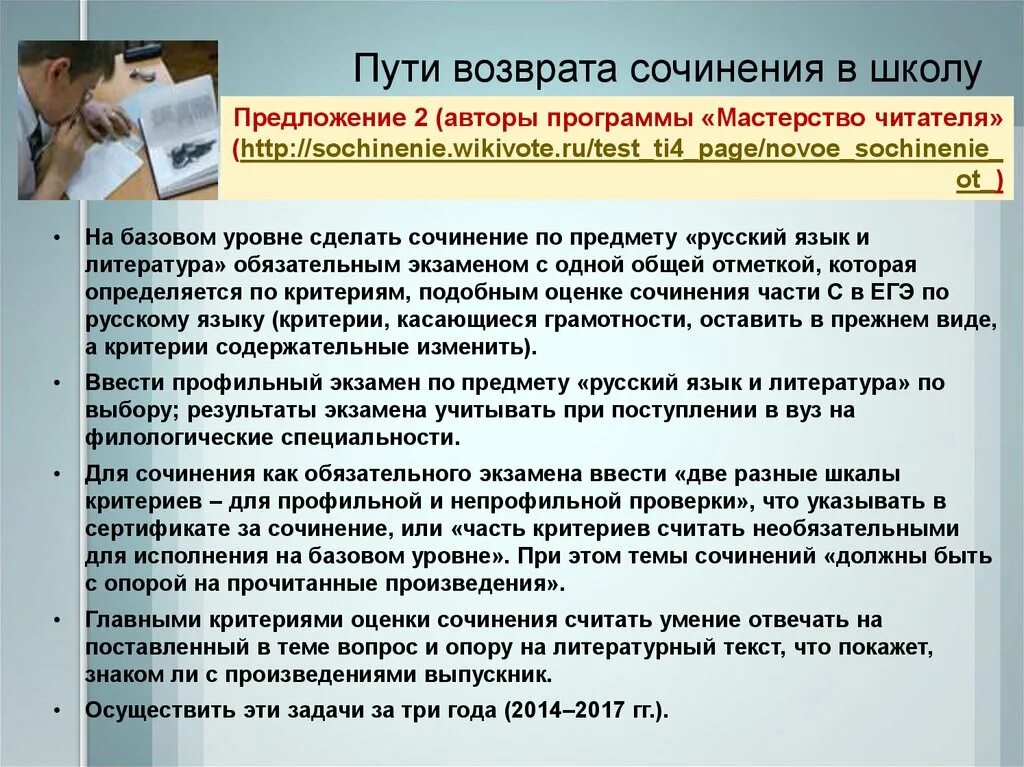 Пути возврата сочинения в школу

Предложение 2 (авторы программы «Мастерство читателя» (http://sochinenie.wikivote.ru/test_ti4_page/novoe_sochinenie_ot_)

• На базовом уровне сделать сочинение по предмету «русский язык и литература» обязательным экзаменом с одной общей отметкой, которая определяется по критериям, подобным оценке сочинения части С в ЕГЭ по русскому языку (критерии, касающиеся грамотности, оставить в прежнем виде, а критерии содержательные изменить).

• Ввести профильный экзамен по предмету «русский язык и литература» по выбору; результаты экзамена учитывать при поступлении в вуз на филологические специальности.

• Для сочинения как обязательного экзамена ввести «две разные шкалы критериев – для профильной и непрофильной проверки», что указывать в сертификате за сочинение, или «часть критериев считать необязательными для исполнения на базовом уровне». При этом темы сочинений «должны быть с опорой на прочитанные произведения».

• Главными критериями оценки сочинения считать умение отвечать на поставленный в теме вопрос и опору на литературный текст, что покажет, знаком ли с произведениями выпускник.

• Осуществить эти задачи за три года (2014–2017 гг.).